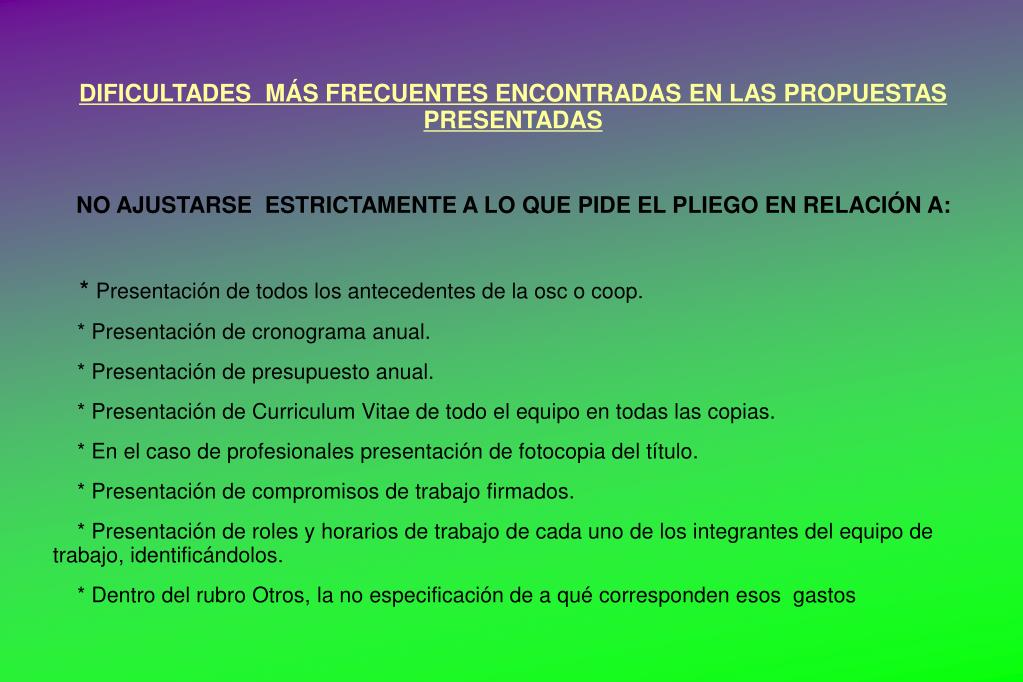 DIFICULTADES MÁS FRECUENTES ENCONTRADAS EN LAS PROPUESTAS PRESENTADAS

NO AJUSTARSE ESTRICTAMENTE A LO QUE PIDE EL PLIEGO EN RELACIÓN A:

* Presentación de todos los antecedentes de la osc o coop.

* Presentación de cronograma anual.

* Presentación de presupuesto anual.

* Presentación de Curriculum Vitae de todo el equipo en todas las copias.

* En el caso de profesionales presentación de fotocopia del título.

* Presentación de compromisos de trabajo firmados.

* Presentación de roles y horarios de trabajo de cada uno de los integrantes del equipo de trabajo, identificándolos.

* Dentro del rubro Otros, la no especificación de a qué corresponden esos gastos